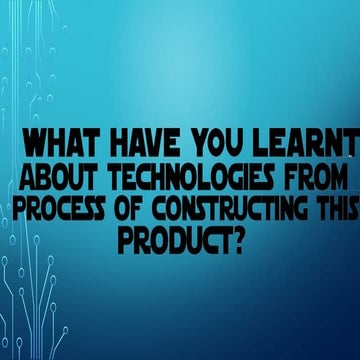 WHAT HAVE YOU LEARNT ABOUT TECHNOLOGIES FROM PROCESS OF CONSTRUCTING THIS PRODUCT?